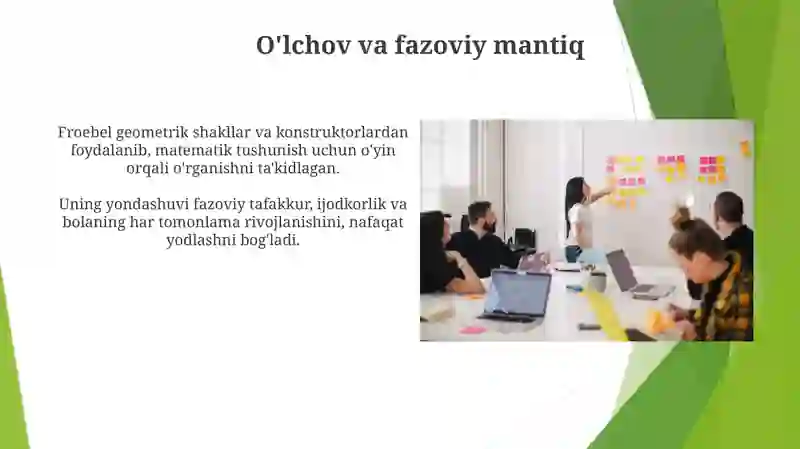 O'lchov va fazoviy mantiq

Froebel geometrik shakllar va konstruktorlardan foydalanib, matematik tushunish uchun o'yin orqali o'rganishni ta'kidlagan.

Uning yondashuvi fazoviy tafakkur, ijodkorlik va bolaning har tomonlama rivojlanishini, nafaqat yodlashni bog'ladi.